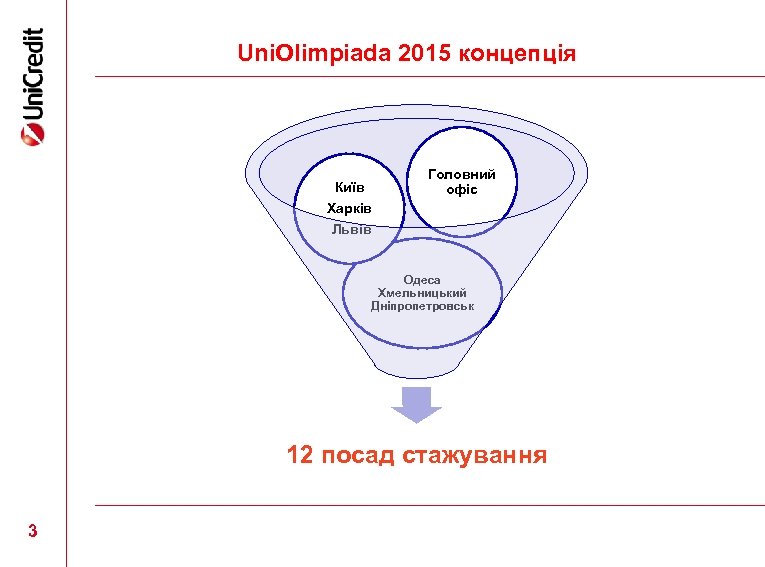 UniCredit

UniOlimpiada 2015 концепція

Київ
Харків
Львів

Головний офіс

Одеса
Хмельницький
Дніпропетровськ

12 посад стажування

3